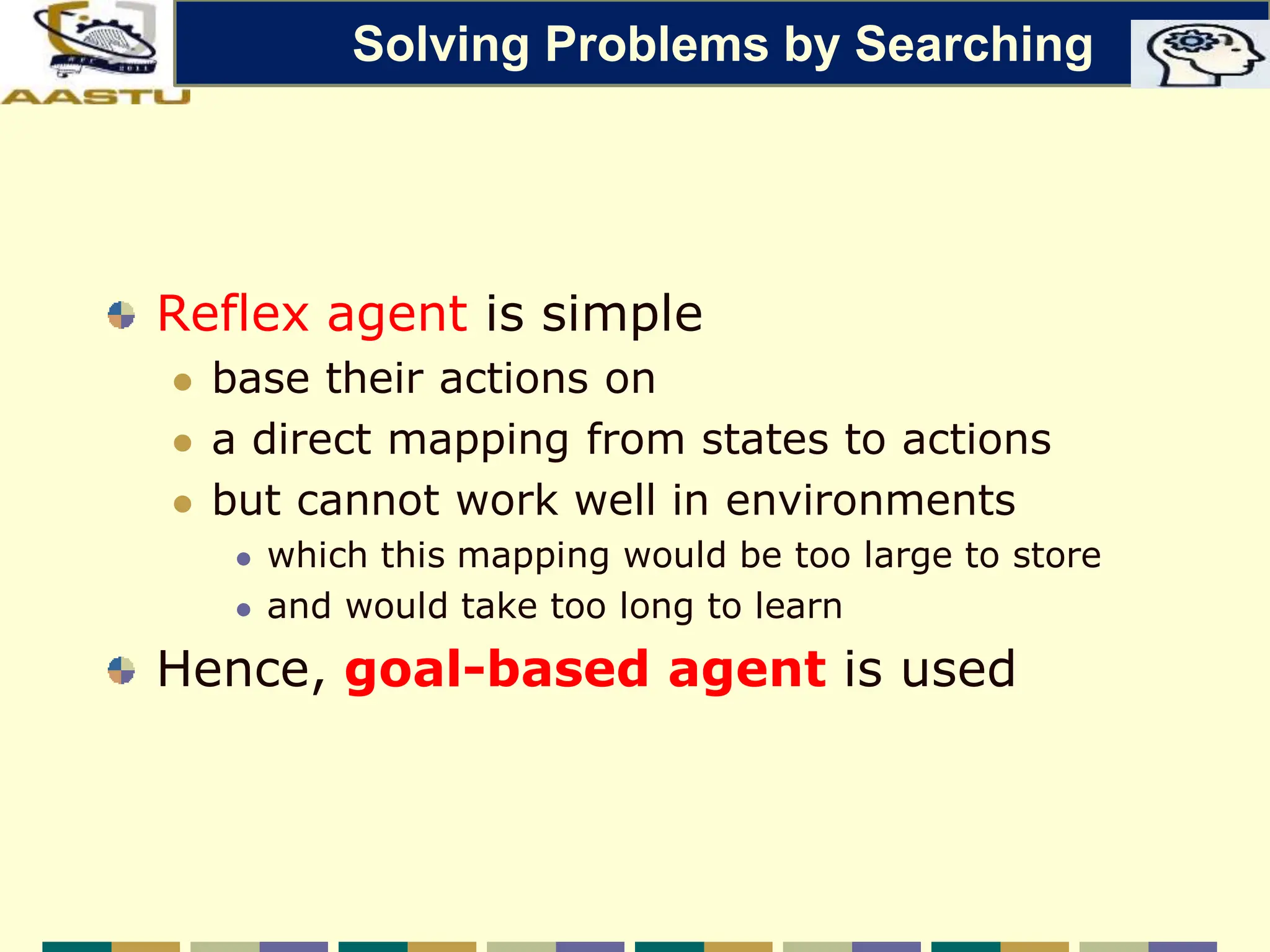 AASTU

Solving Problems by Searching

Reflex agent is simple
base their actions on
a direct mapping from states to actions
but cannot work well in environments
which this mapping would be too large to store
and would take too long to learn

Hence, goal-based agent is used